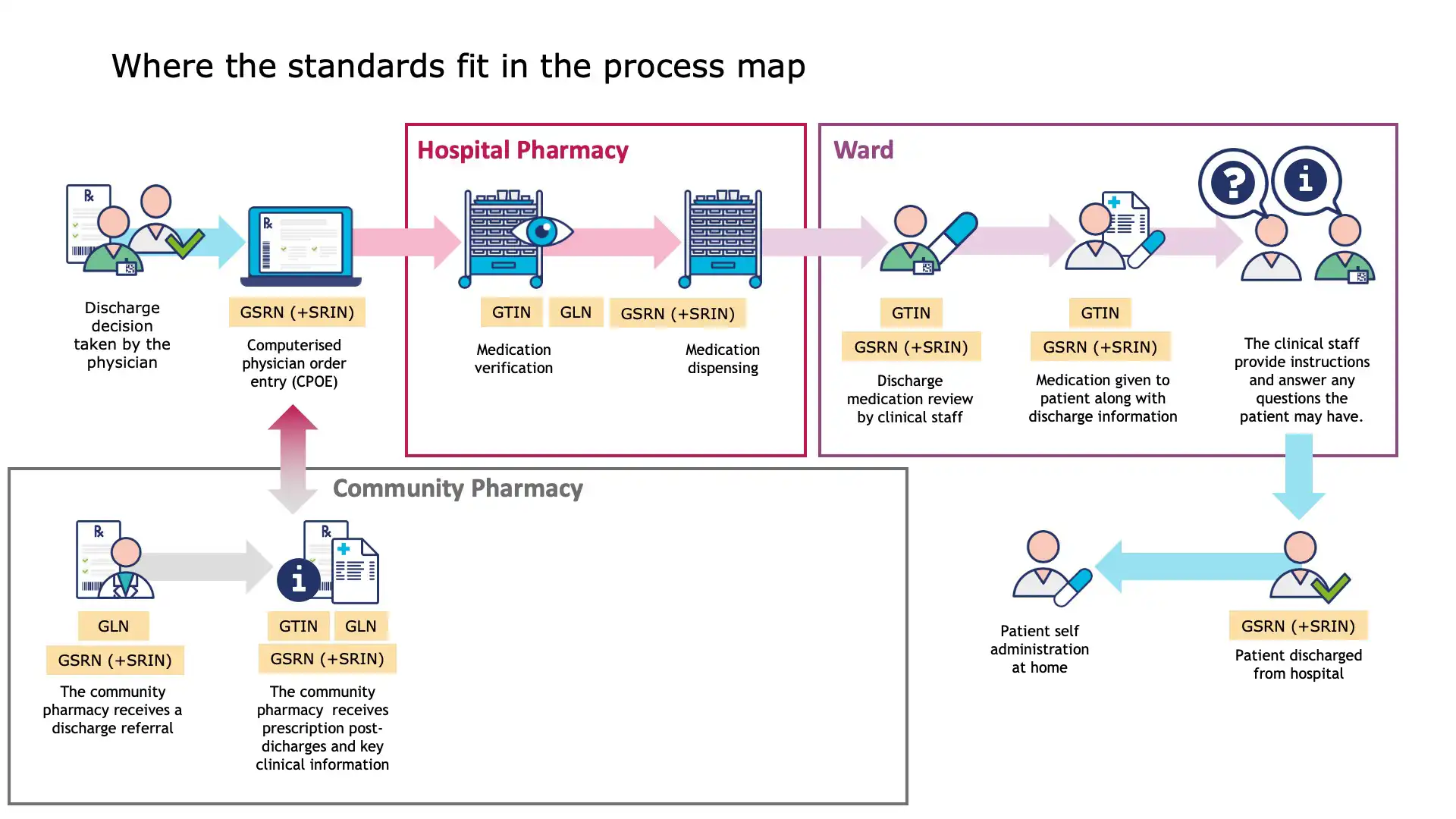 Where the standards fit in the process map

Discharge decision taken by the physician

GSRN (+SRIN)

Computerised physician order entry (CPOE)

Hospital Pharmacy

GTIN GLN

Medication verification

GSRN (+SRIN)

Medication dispensing

Ward

GTIN

GSRN (+SRIN)

Discharge medication review by clinical staff

GTIN

GSRN (+SRIN)

Medication given to patient along with discharge information

The clinical staff provide instructions and answer any questions the patient may have.

Community Pharmacy

GLN

GSRN (+SRIN)

The community pharmacy receives a discharge referral

GTIN GLN

GSRN (+SRIN)

The community pharmacy receives prescription post-dicharges and key clinical information

Patient self administration at home

GSRN (+SRIN)

Patient discharged from hospital